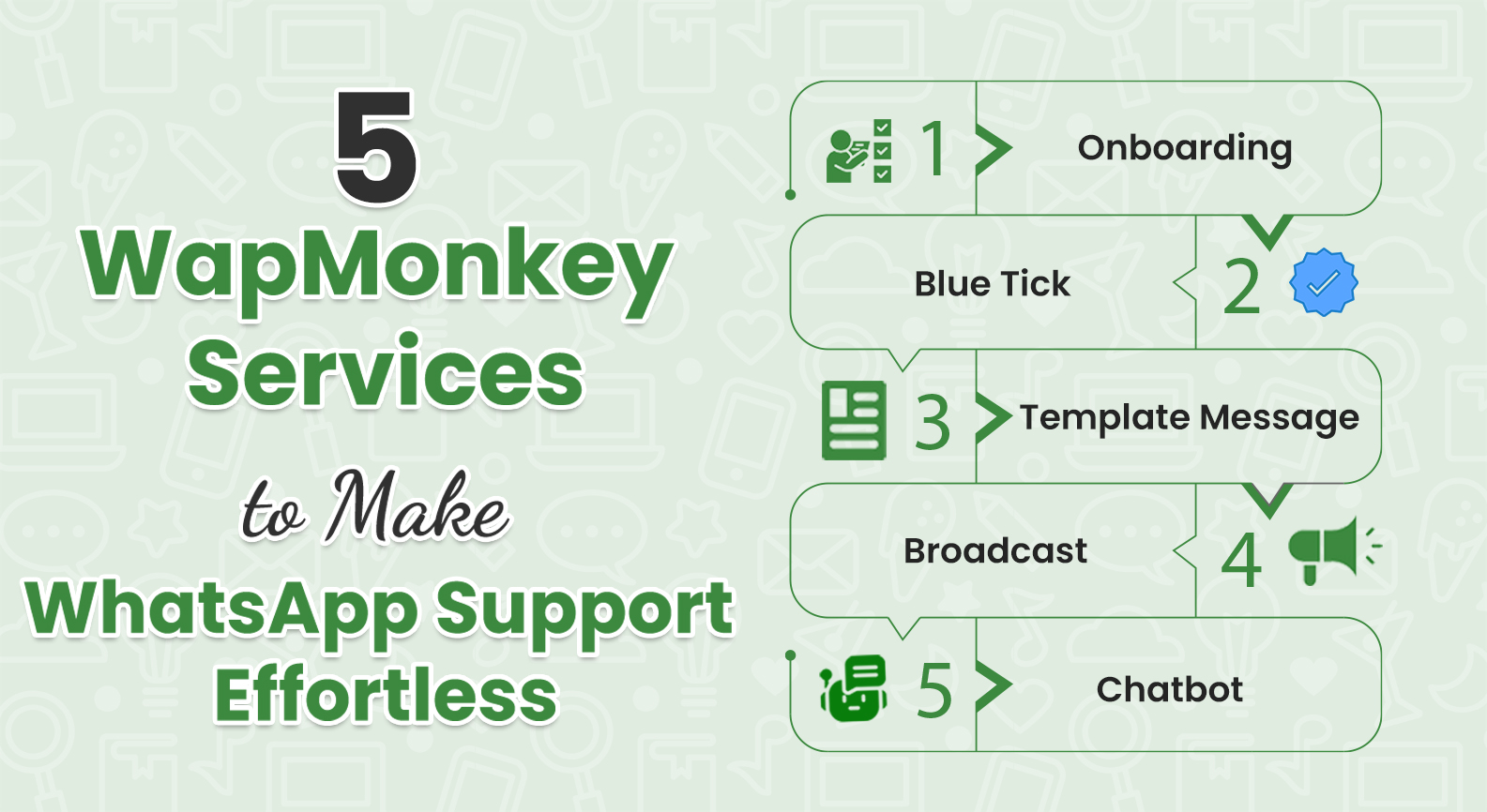 5
WapMonkey
Services
to Make
WhatsApp Support
Effortless

1 Onboarding

Blue Tick 2

3 Template Message

Broadcast 4

5 Chatbot